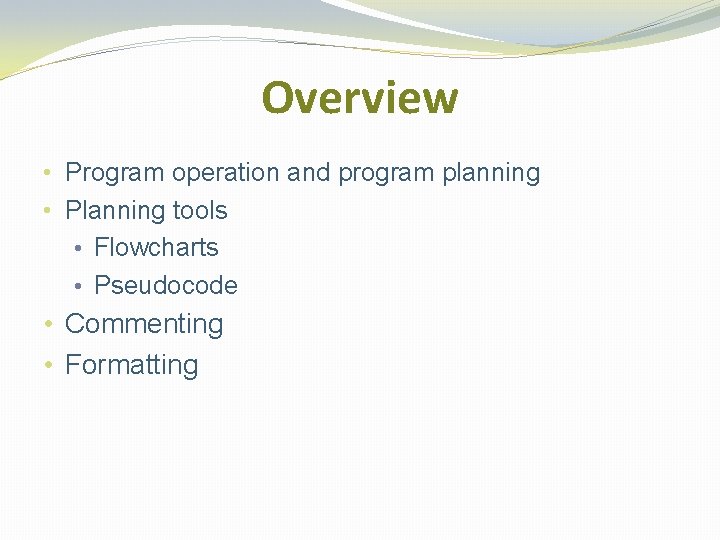 Overview

• Program operation and program planning
• Planning tools
  • Flowcharts
  • Pseudocode
• Commenting
• Formatting